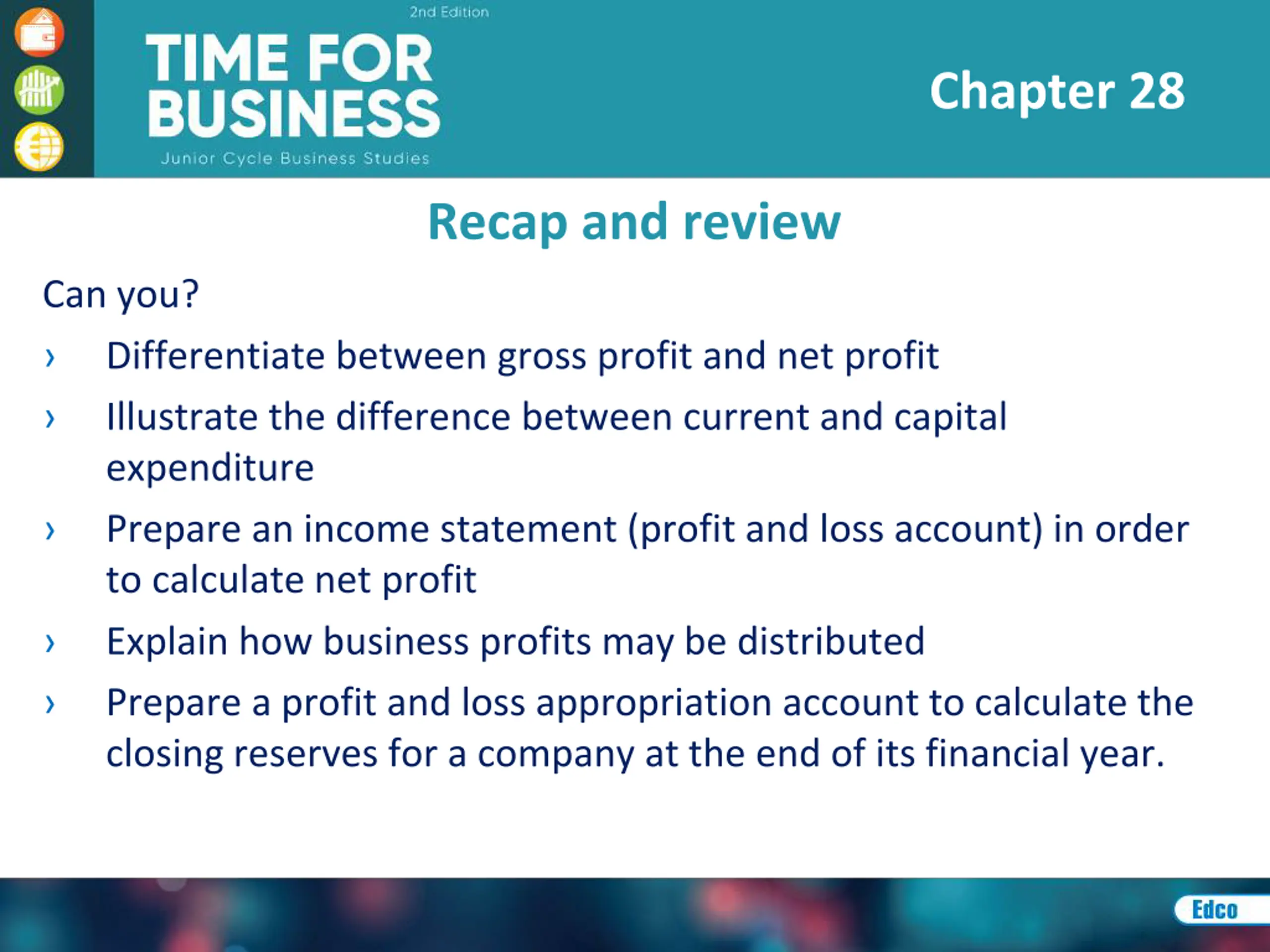 2nd Edition

TIME FOR BUSINESS

Junior Cycle Business Studies

Chapter 28

Recap and review

Can you?

› Differentiate between gross profit and net profit

› Illustrate the difference between current and capital expenditure

› Prepare an income statement (profit and loss account) in order to calculate net profit

› Explain how business profits may be distributed

› Prepare a profit and loss appropriation account to calculate the closing reserves for a company at the end of its financial year.

Edco